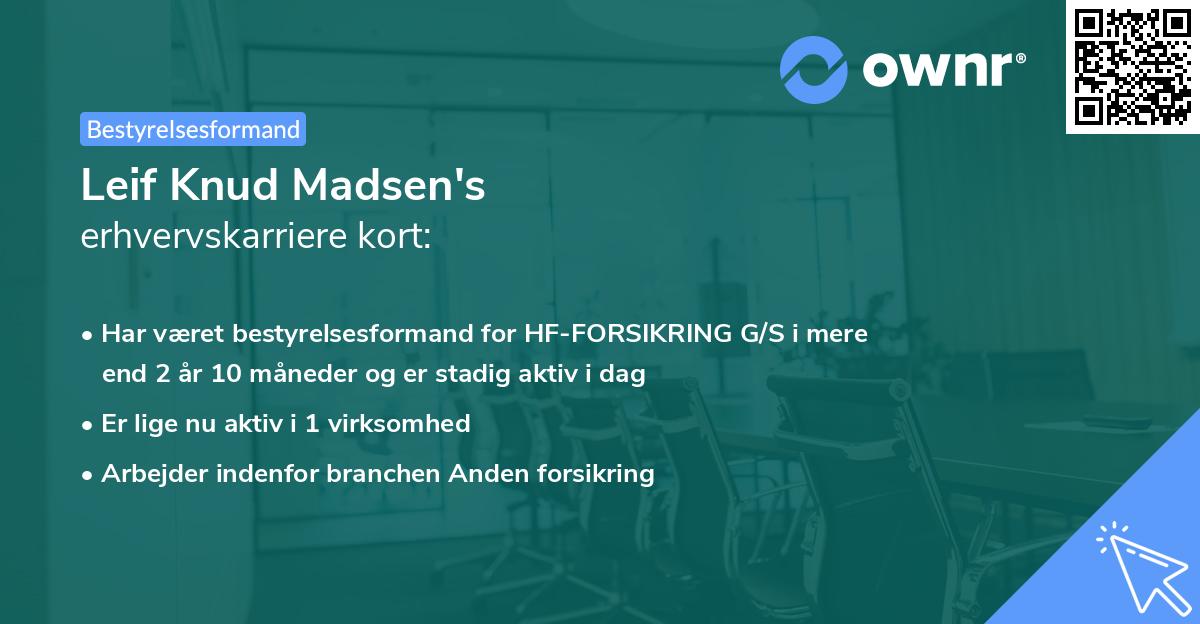 ownr®

Bestyrelsesformand

Leif Knud Madsen's
erhvervskarriere kort:

• Har været bestyrelsesformand for HF-FORSIKRING G/S i mere end 2 år 10 måneder og er stadig aktiv i dag
• Er lige nu aktiv i 1 virksomhed
• Arbejder indenfor branchen Anden forsikring